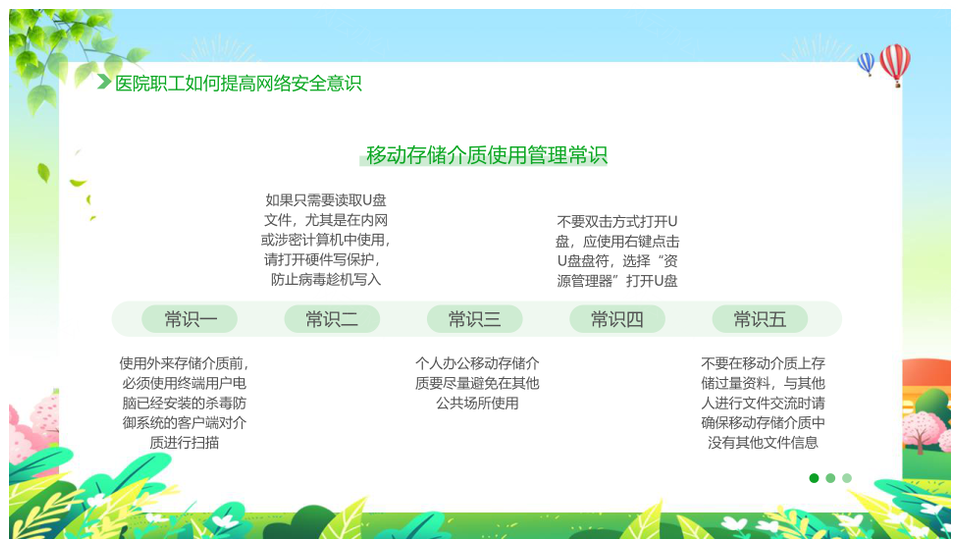 医院职工如何提高网络安全意识

移动存储介质使用管理常识

如果只需要读取U盘文件，尤其是在内网或涉密计算机中使用，请打开硬件写保护，防止病毒趁机写入

不要双击方式打开U盘，应使用右键点击U盘盘符，选择“资源管理器”打开U盘

常识一

常识二

常识三

常识四

常识五

使用外来存储介质前，必须使用终端用户电脑已经安装的杀毒防御系统的客户端对介质进行扫描

个人办公移动存储介质要尽量避免在其他公共场所使用

不要在移动介质上存储过量资料，与其他人进行文件交流时请确保移动存储介质中没有其他文件信息